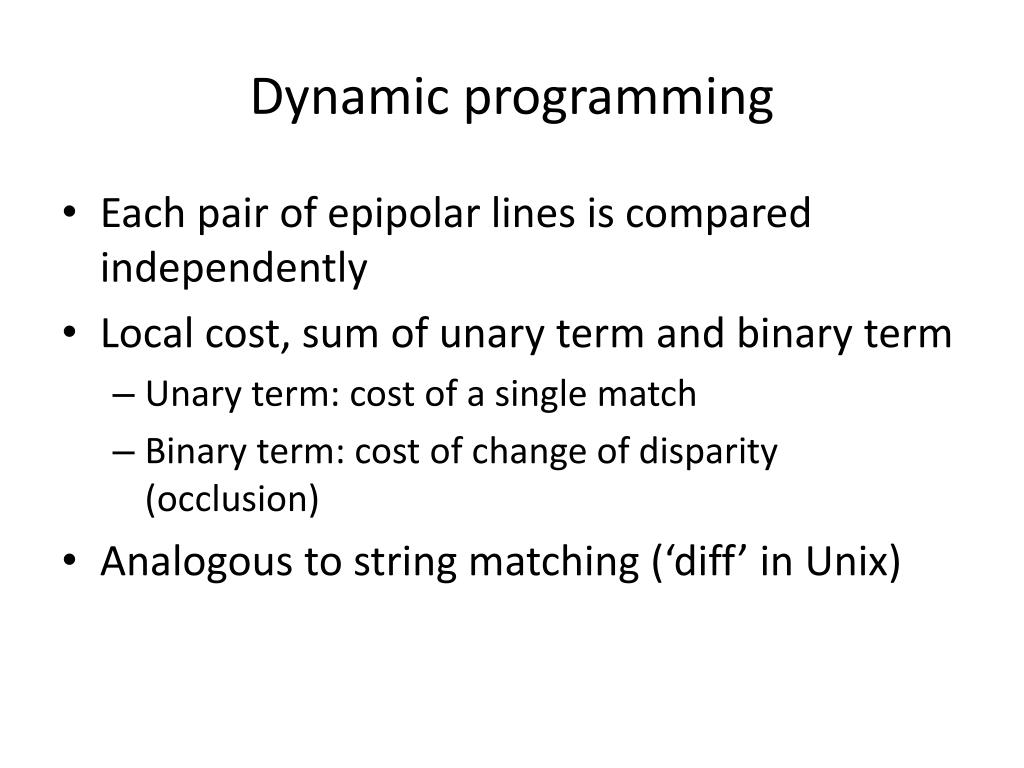 Dynamic programming

• Each pair of epipolar lines is compared independently
• Local cost, sum of unary term and binary term
– Unary term: cost of a single match
– Binary term: cost of change of disparity (occlusion)
• Analogous to string matching (‘diff’ in Unix)